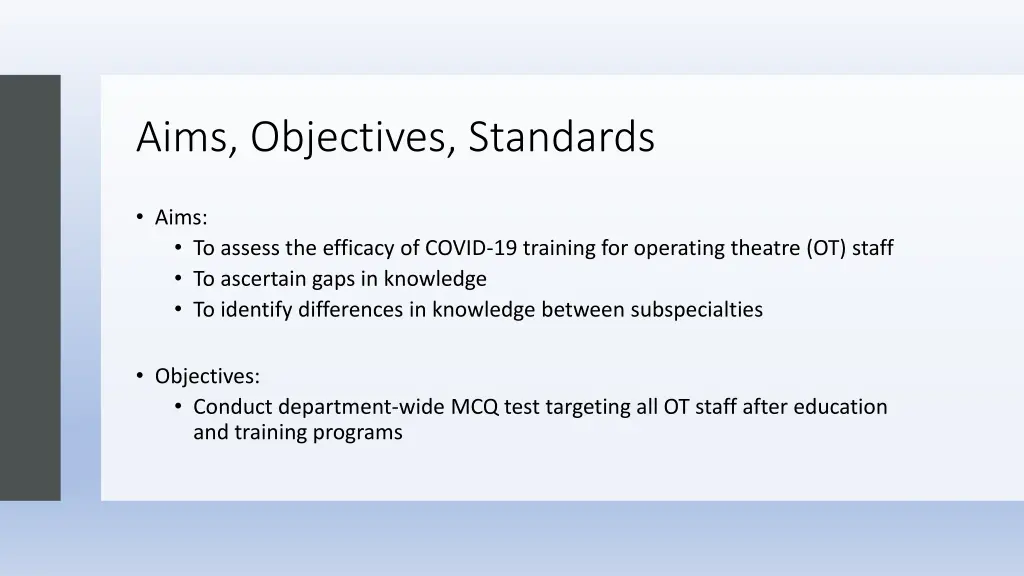 Aims, Objectives, Standards

• Aims:
  • To assess the efficacy of COVID-19 training for operating theatre (OT) staff
  • To ascertain gaps in knowledge
  • To identify differences in knowledge between subspecialties

• Objectives:
  • Conduct department-wide MCQ test targeting all OT staff after education and training programs